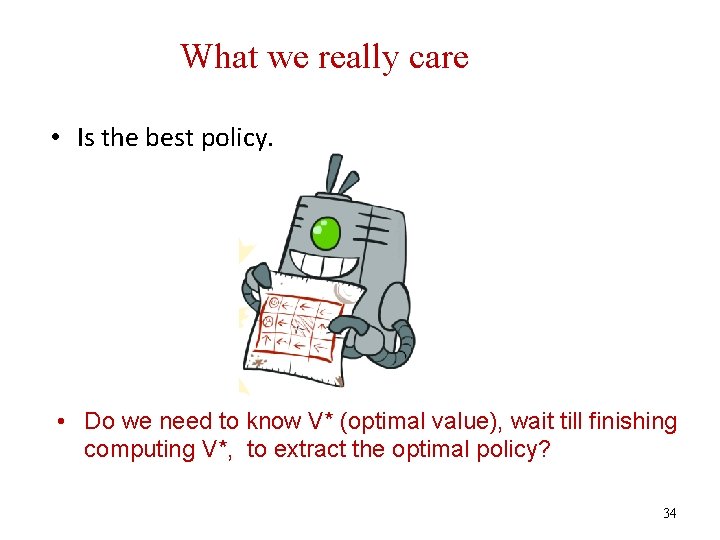 What we really care

• Is the best policy.

• Do we need to know V* (optimal value), wait till finishing computing V*, to extract the optimal policy?

34